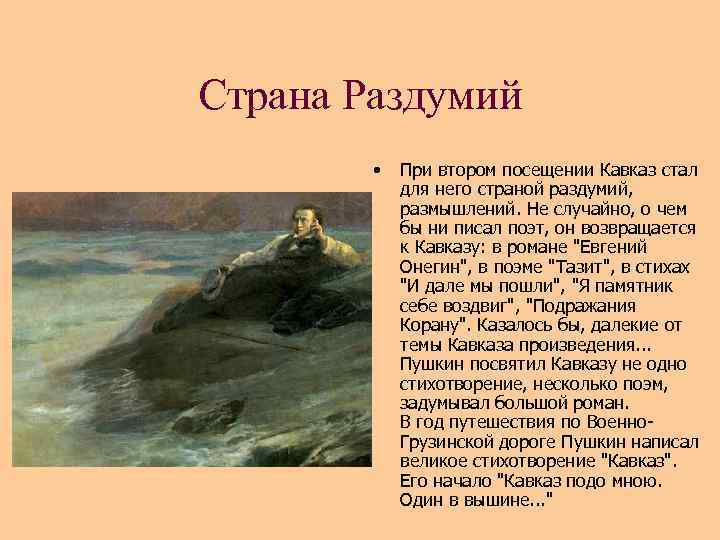 Страна Раздумий

• При втором посещении Кавказ стал для него страной раздумий, размышлений. Не случайно, о чем бы ни писал поэт, он возвращается к Кавказу: в романе "Евгений Онегин", в поэме "Тазит", в стихах "И дале мы пошли", "Я памятник себе воздвиг", "Подражания Корану". Казалось бы, далекие от темы Кавказа произведения... Пушкин посвятил Кавказу не одно стихотворение, несколько поэм, задумывал большой роман.
В год путешествия по Военно-Грузинской дороге Пушкин написал великое стихотворение "Кавказ". Его начало "Кавказ подо мною. Один в вышине..."